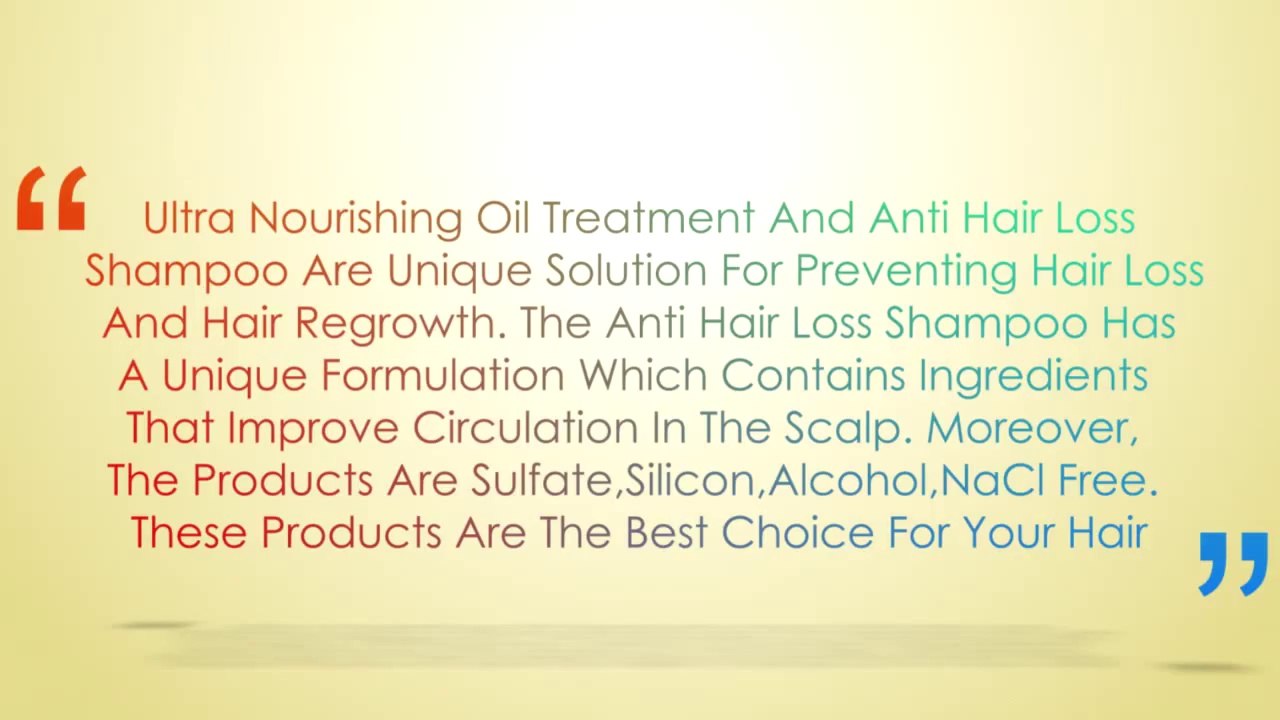 “ Ultra Nourishing Oil Treatment And Anti Hair Loss Shampoo Are Unique Solution For Preventing Hair Loss And Hair Regrowth. The Anti Hair Loss Shampoo Has A Unique Formulation Which Contains Ingredients That Improve Circulation In The Scalp. Moreover, The Products Are Sulfate,Silicon,Alcohol,NaCl Free. These Products Are The Best Choice For Your Hair ”